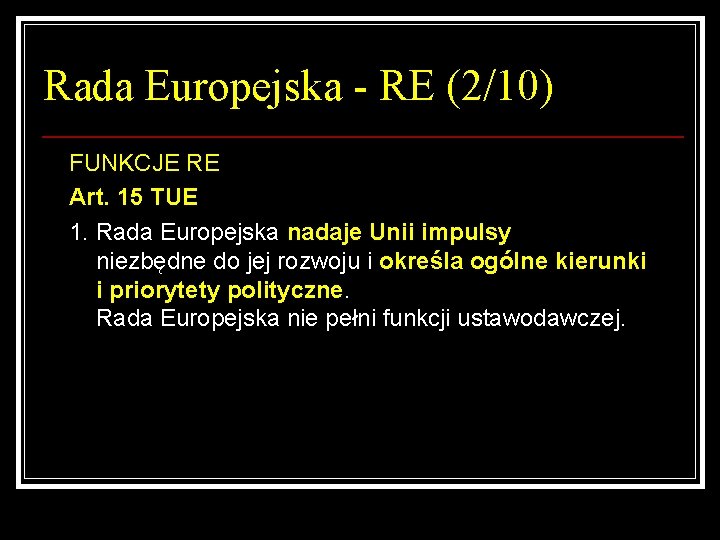 Rada Europejska - RE (2/10)

FUNKCJE RE

Art. 15 TUE

1. Rada Europejska nadaje Unii impulsy niezbędne do jej rozwoju i określa ogólne kierunki i priorytety polityczne.
Rada Europejska nie pełni funkcji ustawodawczej.